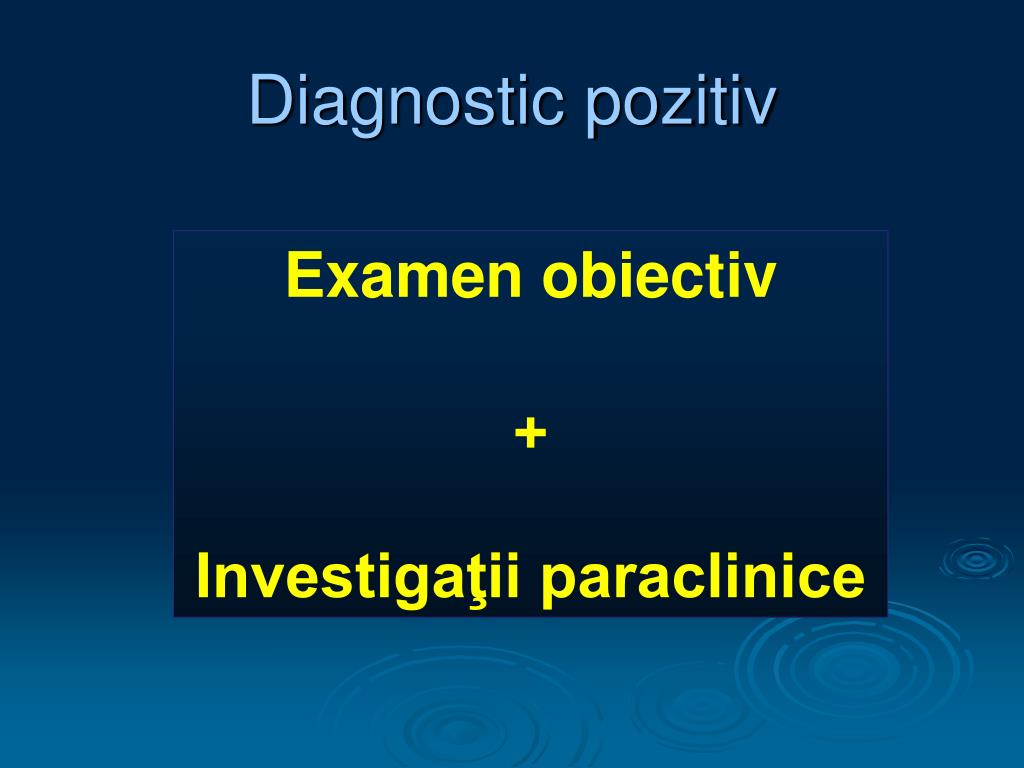 Diagnostic pozitiv

Examen obiectiv

+

Investigaţii paraclinice